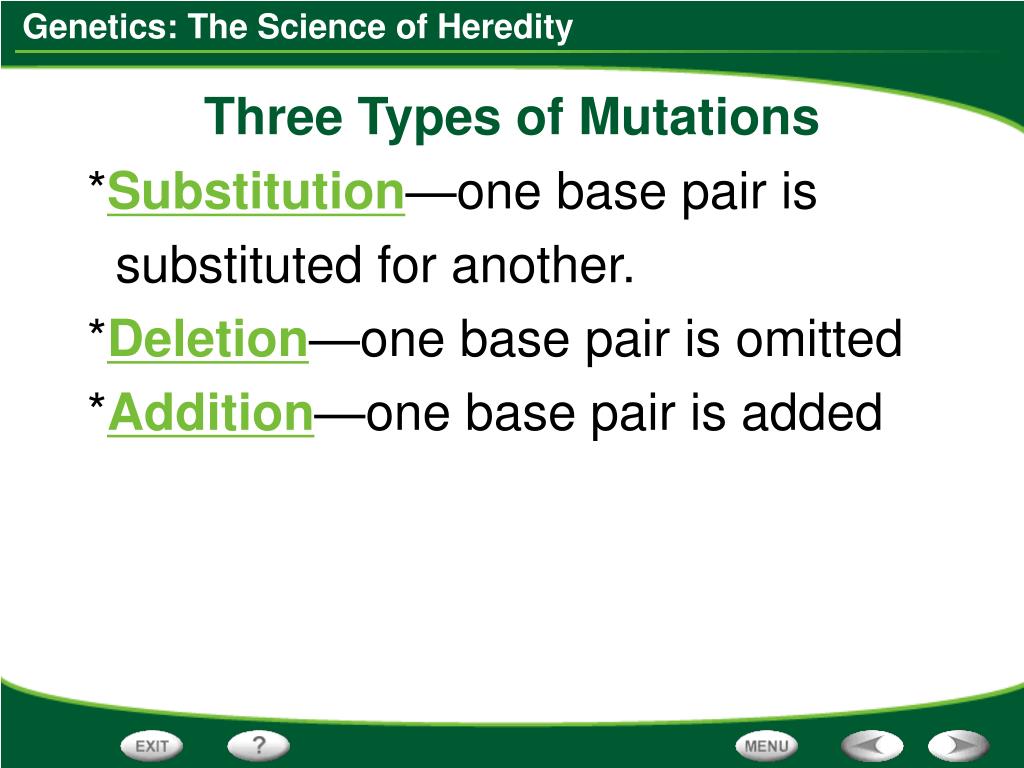 Genetics: The Science of Heredity

Three Types of Mutations

*Substitution—one base pair is substituted for another.

*Deletion—one base pair is omitted

*Addition—one base pair is added

EXIT ? MENU